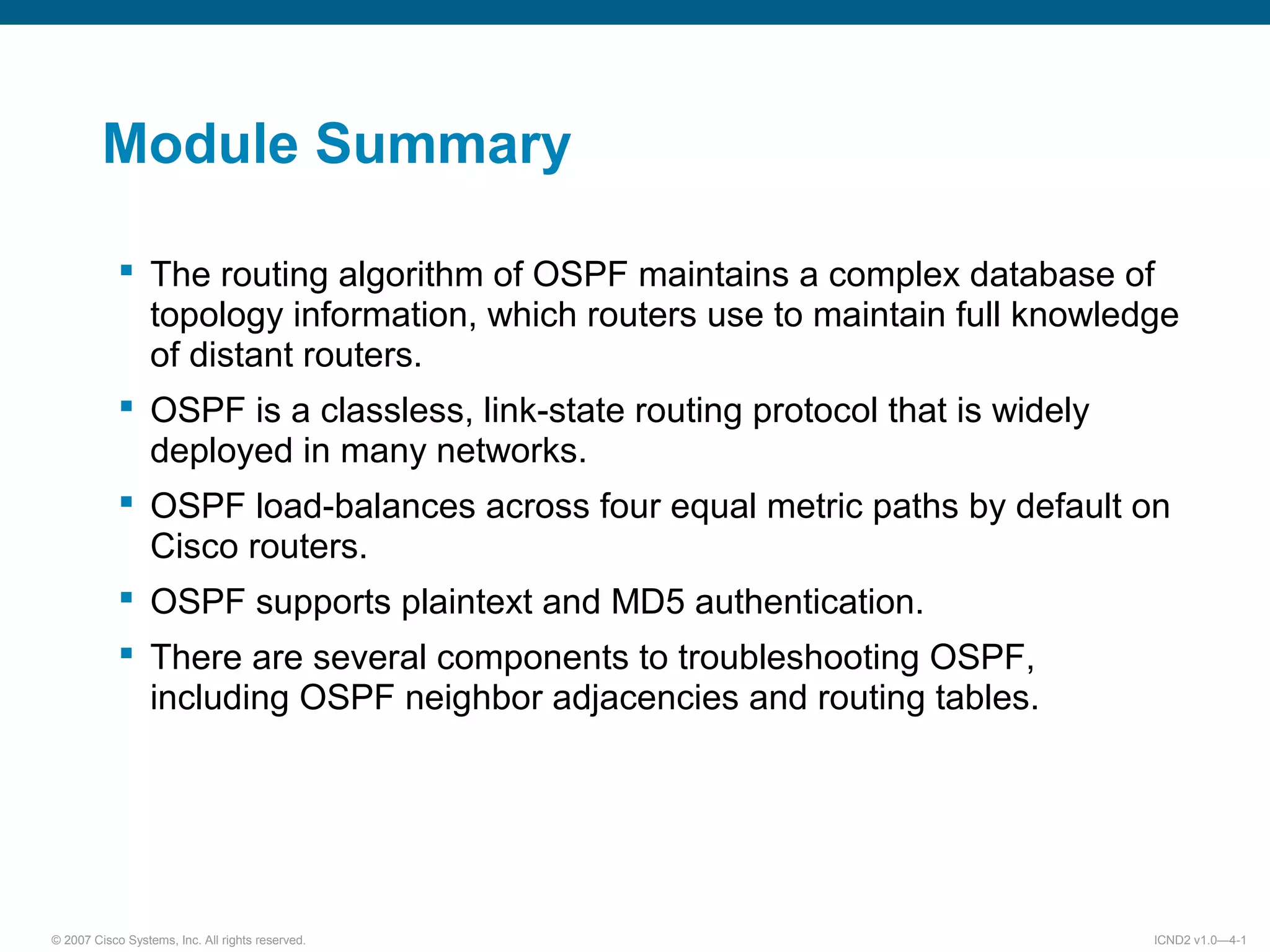 Module Summary

▪ The routing algorithm of OSPF maintains a complex database of topology information, which routers use to maintain full knowledge of distant routers.

▪ OSPF is a classless, link-state routing protocol that is widely deployed in many networks.

▪ OSPF load-balances across four equal metric paths by default on Cisco routers.

▪ OSPF supports plaintext and MD5 authentication.

▪ There are several components to troubleshooting OSPF, including OSPF neighbor adjacencies and routing tables.

© 2007 Cisco Systems, Inc. All rights reserved.

ICND2 v1.0—4-1